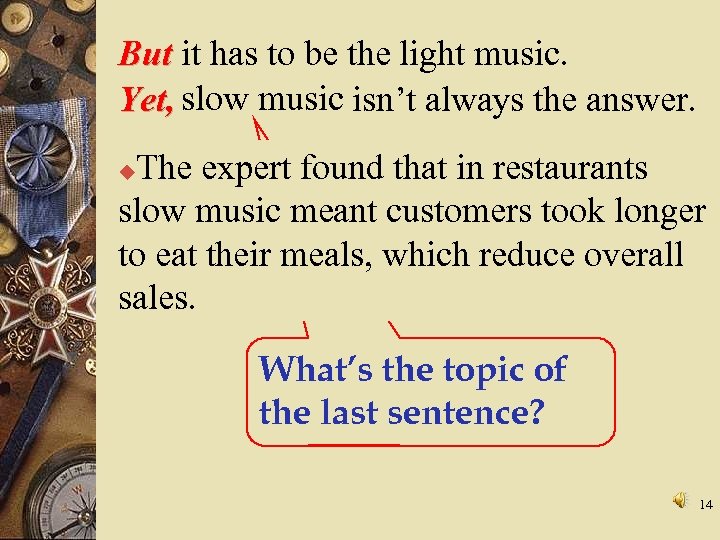 But it has to be the light music.
Yet, slow music isn't always the answer.

The expert found that in restaurants slow music meant customers took longer to eat their meals, which reduce overall sales.

What's the topic of the last sentence?

14